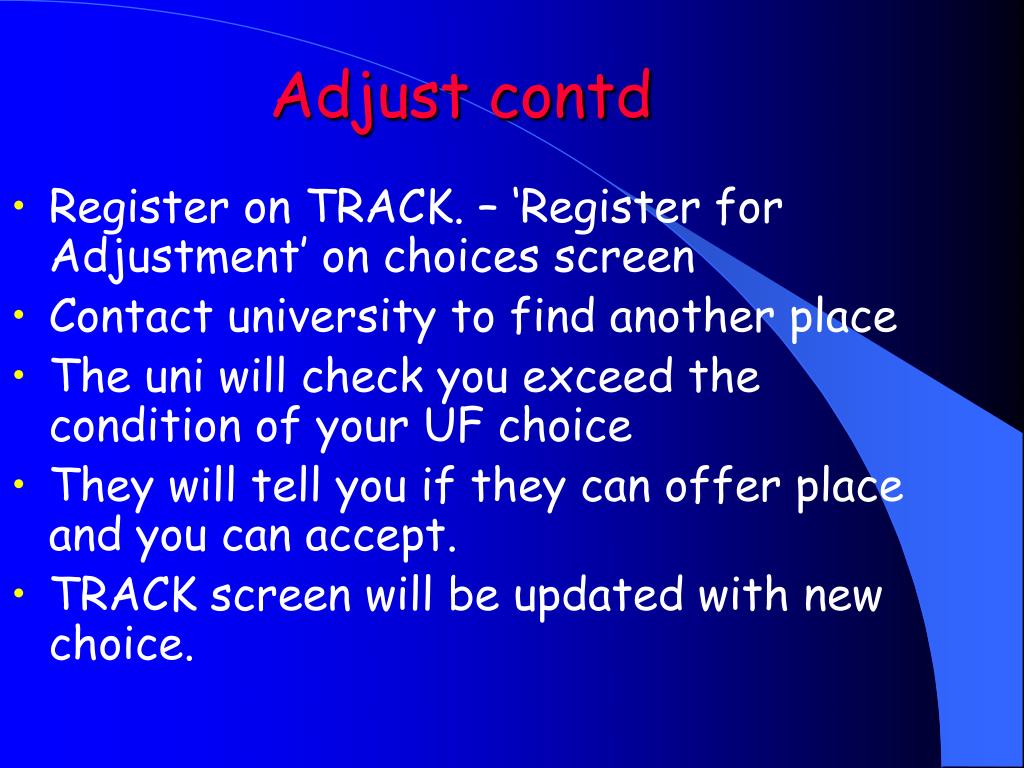 Adjust contd

• Register on TRACK. – ‘Register for Adjustment’ on choices screen
• Contact university to find another place
• The uni will check you exceed the condition of your UF choice
• They will tell you if they can offer place and you can accept.
• TRACK screen will be updated with new choice.